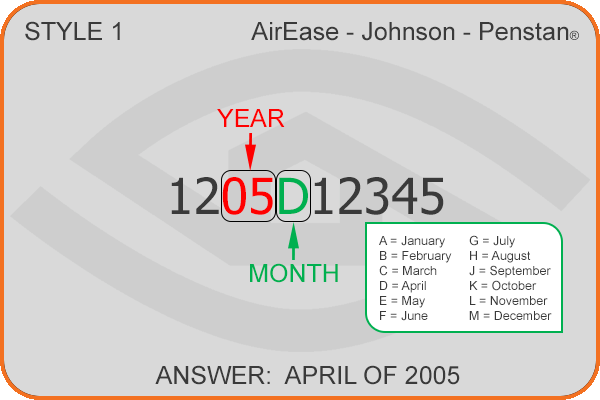 STYLE 1

AirEase - Johnson - Penstan®

YEAR

1205D12345

MONTH

A = January
B = February
C = March
D = April
E = May
F = June

G = July
H = August
J = September
K = October
L = November
M = December

ANSWER: APRIL OF 2005